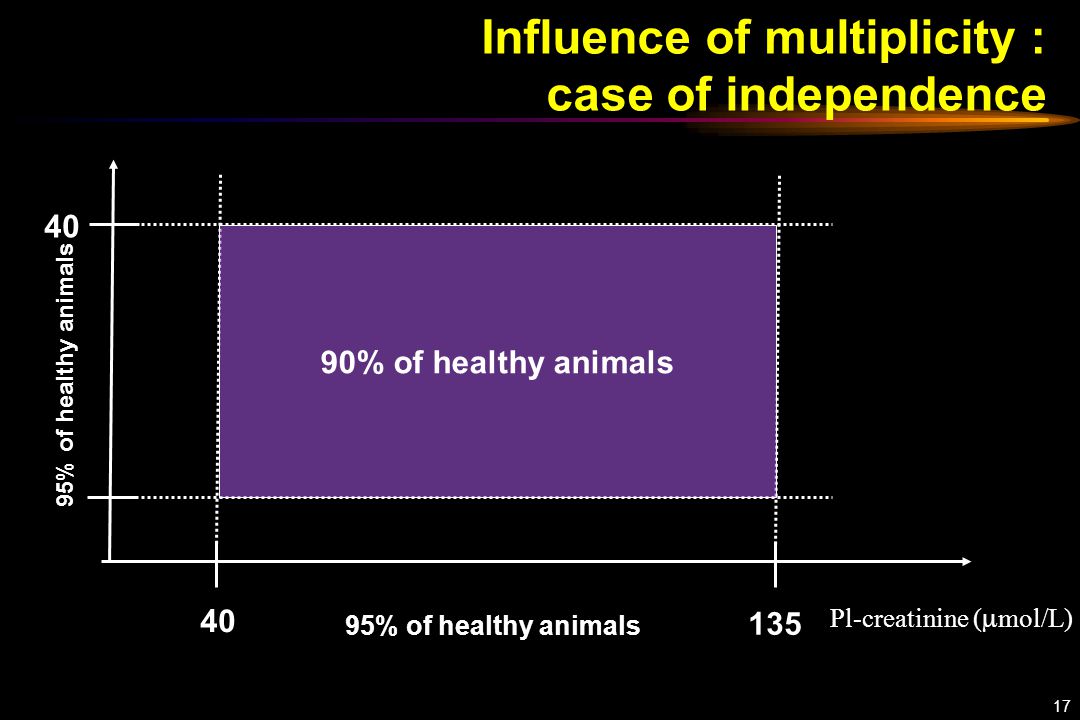 Influence of multiplicity : case of independence

40

95% of healthy animals

90% of healthy animals

40

95% of healthy animals

135

Pl-creatinine ($\mu$mol/L)

17